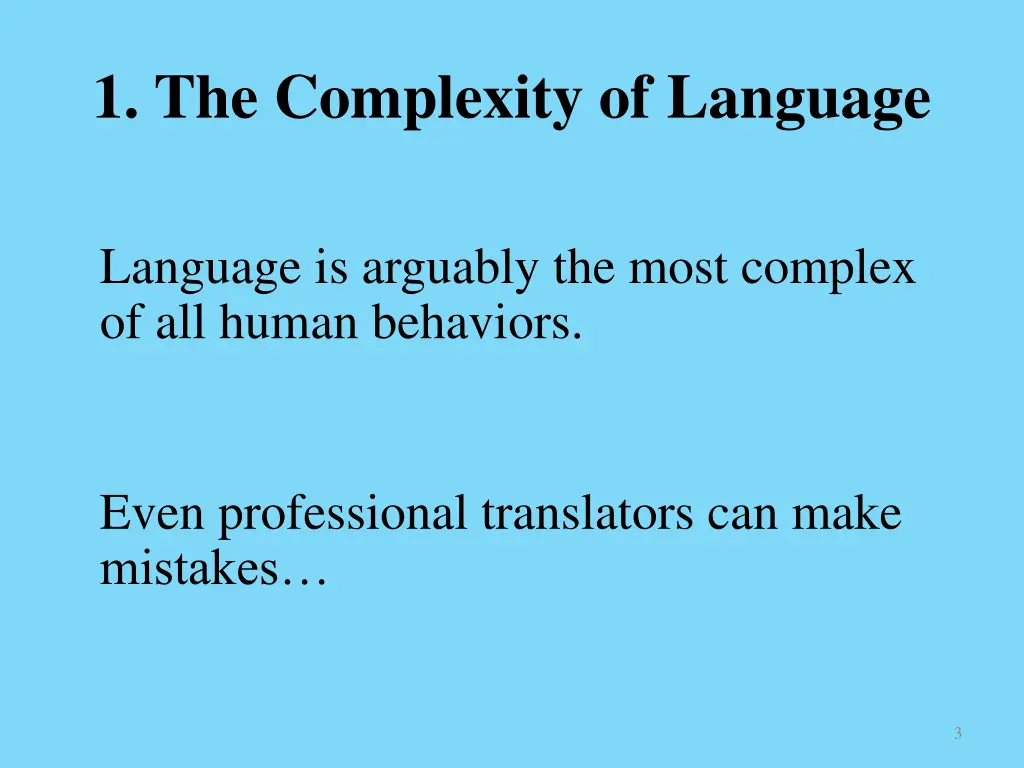 1. The Complexity of Language

Language is arguably the most complex of all human behaviors.

Even professional translators can make mistakes…

3